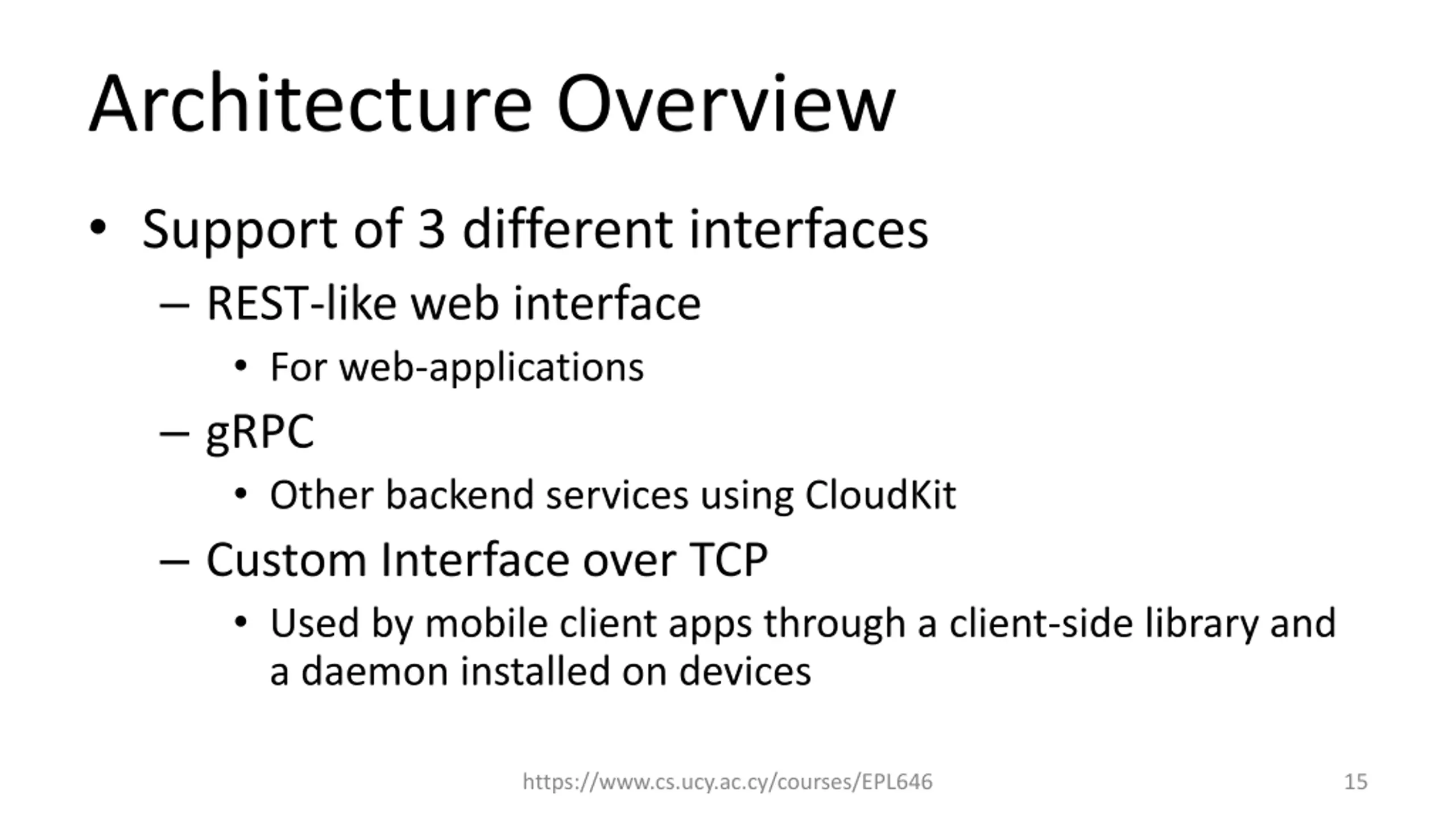 Architecture Overview

• Support of 3 different interfaces
 – REST-like web interface
  • For web-applications
 – gRPC
  • Other backend services using CloudKit
 – Custom Interface over TCP
  • Used by mobile client apps through a client-side library and a daemon installed on devices

https://www.cs.ucy.ac.cy/courses/EPL646 15